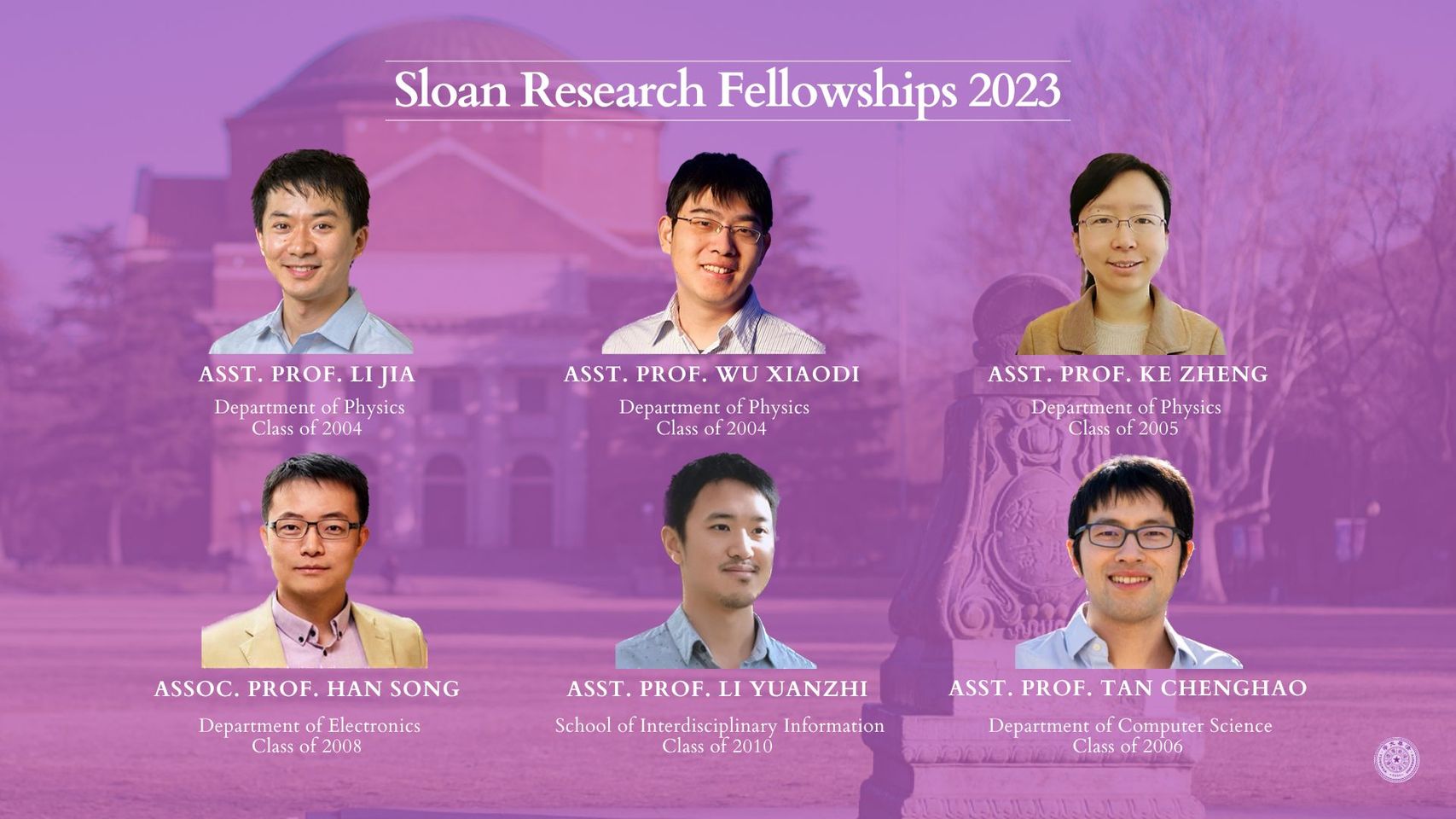 Sloan Research Fellowships 2023

ASST. PROF. LI JIA
Department of Physics
Class of 2004

ASST. PROF. WU XIAODI
Department of Physics
Class of 2004

ASST. PROF. KE ZHENG
Department of Physics
Class of 2005

ASSOC. PROF. HAN SONG
Department of Electronics
Class of 2008

ASST. PROF. LI YUANZHI
School of Interdisciplinary Information
Class of 2010

ASST. PROF. TAN CHENGHAO
Department of Computer Science
Class of 2006